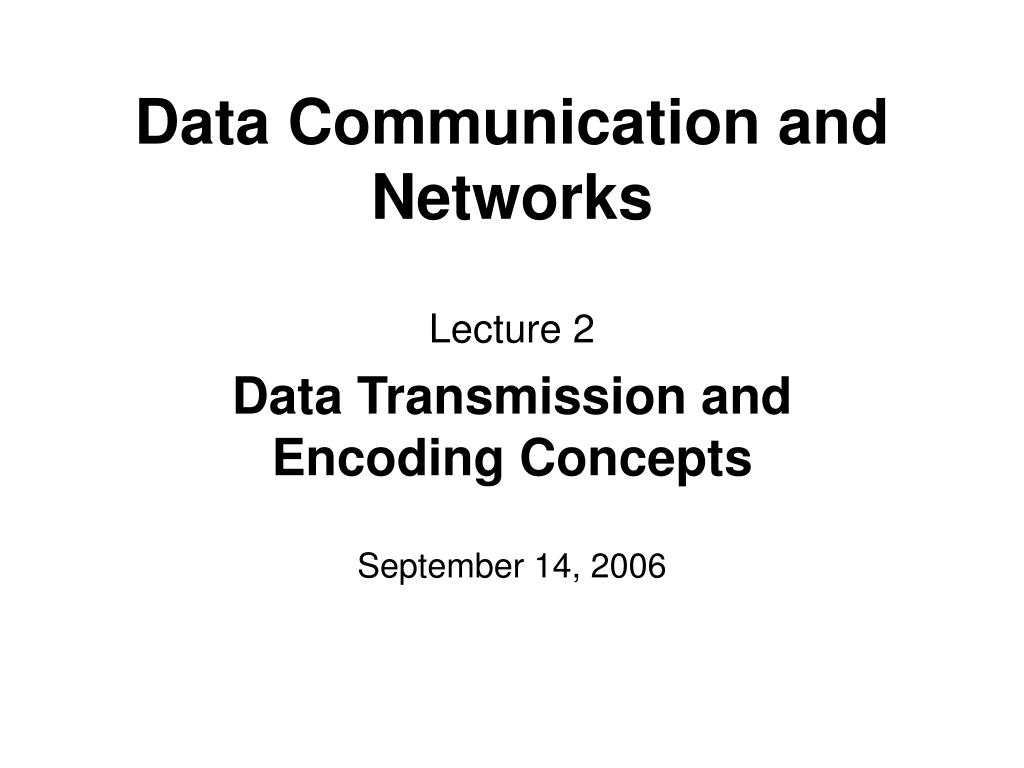 Data Communication and Networks

Lecture 2

Data Transmission and Encoding Concepts

September 14, 2006